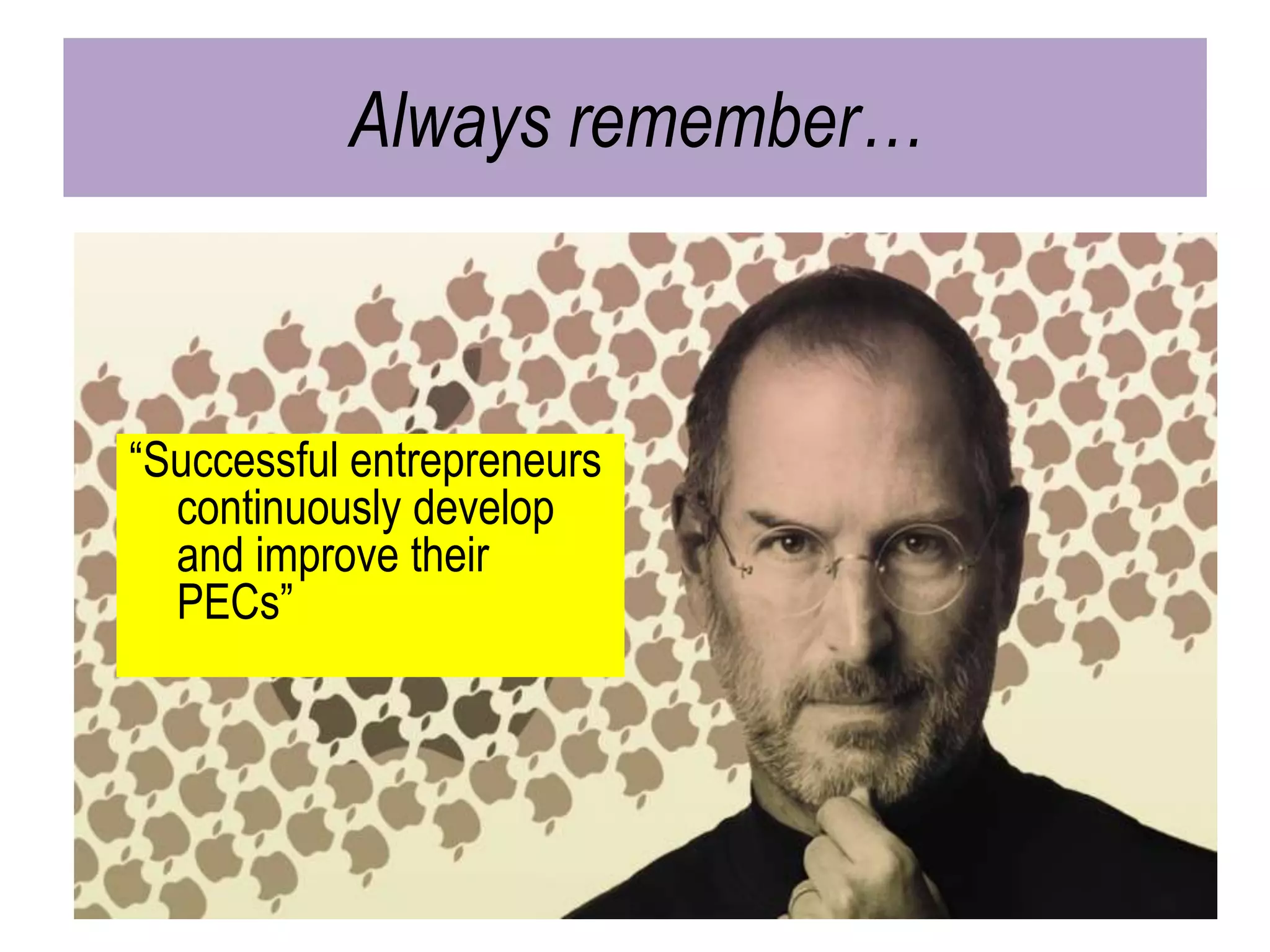 Always remember…

“Successful entrepreneurs continuously develop and improve their PECs”